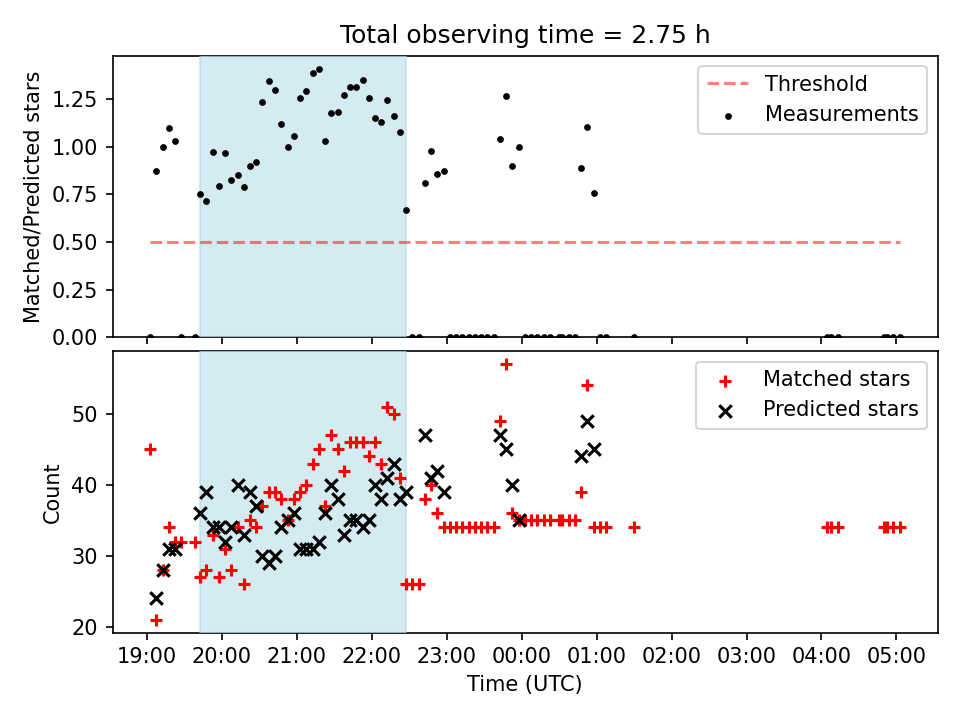 Total observing time = 2.75 h

Matched/Predicted stars

1.25
1.00
0.75
0.50
0.25
0.00

Threshold
Measurements

Count

50
40
30
20

Matched stars
Predicted stars

19:00 20:00 21:00 22:00 23:00 00:00 01:00 02:00 03:00 04:00 05:00

Time (UTC)